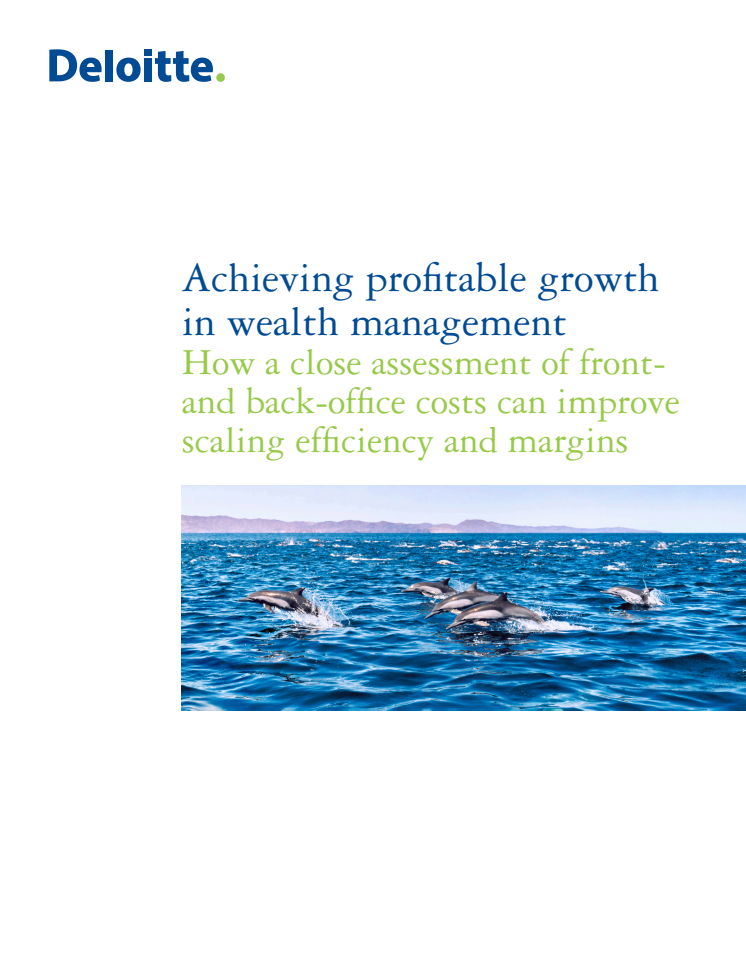 Deloitte.

Achieving profitable growth in wealth management
How a close assessment of front- and back-office costs can improve scaling efficiency and margins